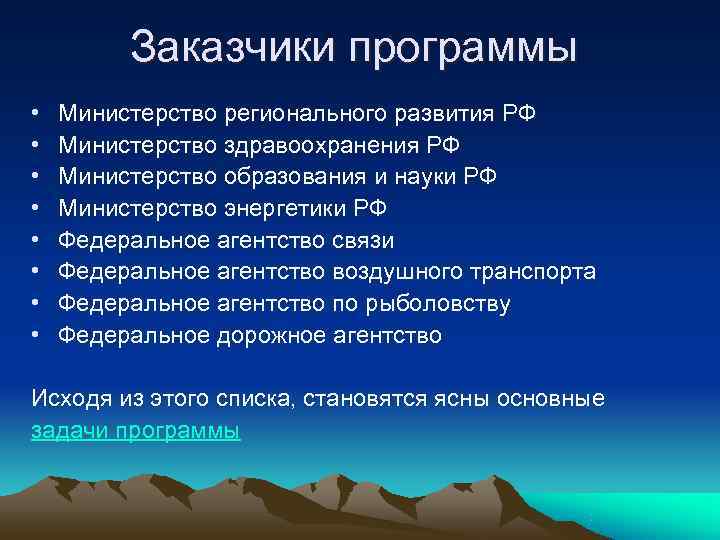 Заказчики программы

• Министерство регионального развития РФ
• Министерство здравоохранения РФ
• Министерство образования и науки РФ
• Министерство энергетики РФ
• Федеральное агентство связи
• Федеральное агентство воздушного транспорта
• Федеральное агентство по рыболовству
• Федеральное дорожное агентство

Исходя из этого списка, становятся ясны основные задачи программы